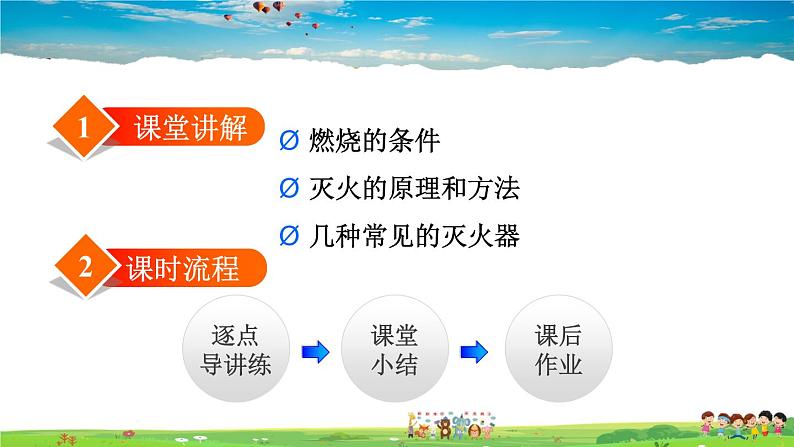 1 课堂讲解

Ø 燃烧的条件

Ø 灭火的原理和方法

Ø 几种常见的灭火器

2 课时流程

逐点导讲练

课堂小结

课后作业